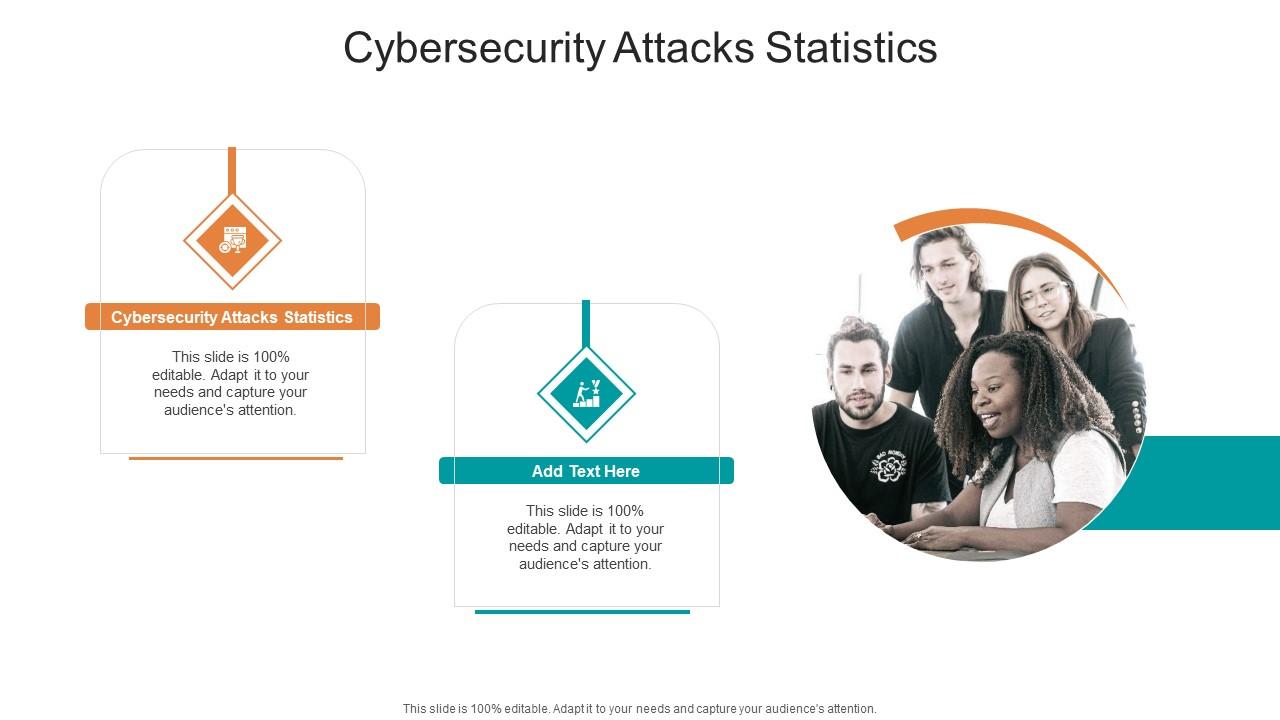 Cybersecurity Attacks Statistics

Cybersecurity Attacks Statistics

This slide is 100% editable. Adapt it to your needs and capture your audience's attention.

Add Text Here

This slide is 100% editable. Adapt it to your needs and capture your audience's attention.

This slide is 100% editable. Adapt it to your needs and capture your audience's attention.